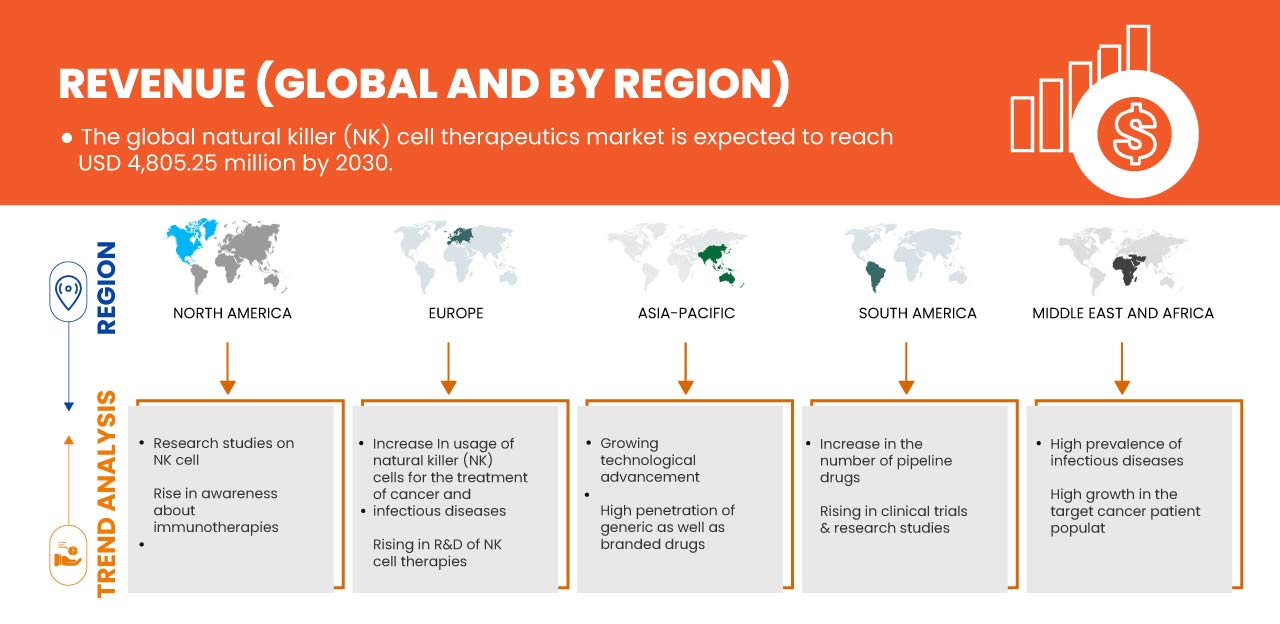 REVENUE (GLOBAL AND BY REGION)

● The global natural killer (NK) cell therapeutics market is expected to reach USD 4,805.25 million by 2030.

REGION

NORTH AMERICA

EUROPE

ASIA-PACIFIC

SOUTH AMERICA

MIDDLE EAST AND AFRICA

TREND ANALYSIS

• Research studies on NK cell

Rise in awareness about immunotherapies

•

• Increase In usage of natural killer (NK) cells for the treatment of cancer and

• infectious diseases

Rising in R&D of NK cell therapies

• Growing technological advancement

•

High penetration of generic as well as branded drugs

• Increase in the number of pipeline drugs

Rising in clinical trials & research studies

• High prevalence of infectious diseases

High growth in the target cancer patient populat